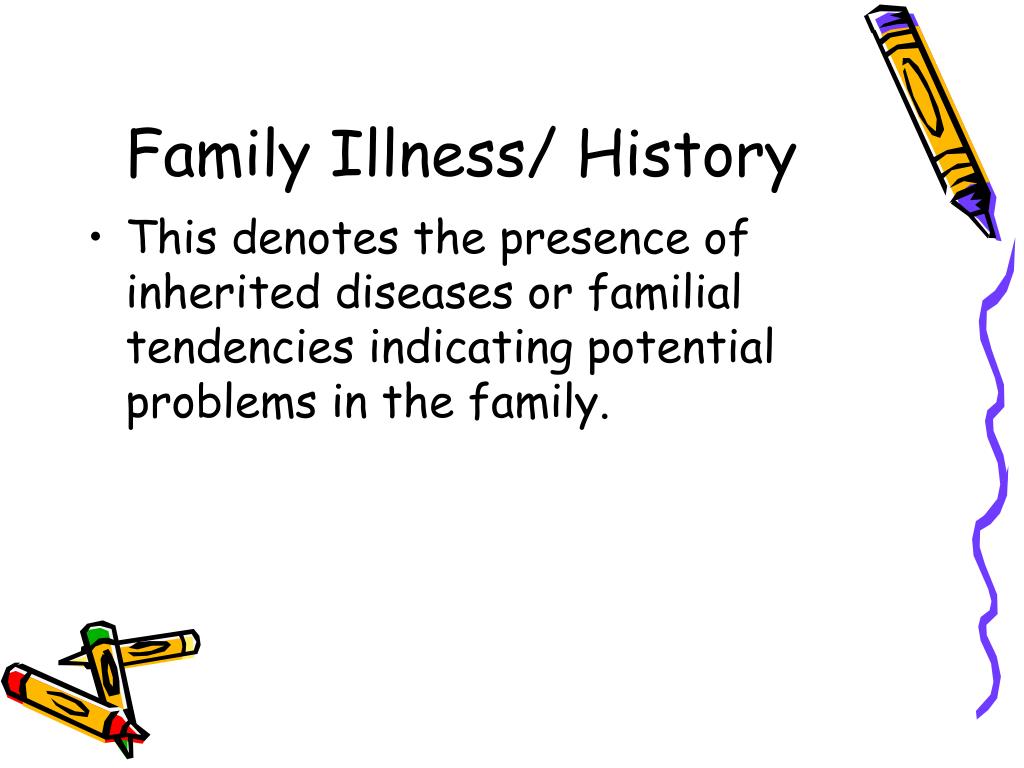 Family Illness/ History

• This denotes the presence of inherited diseases or familial tendencies indicating potential problems in the family.